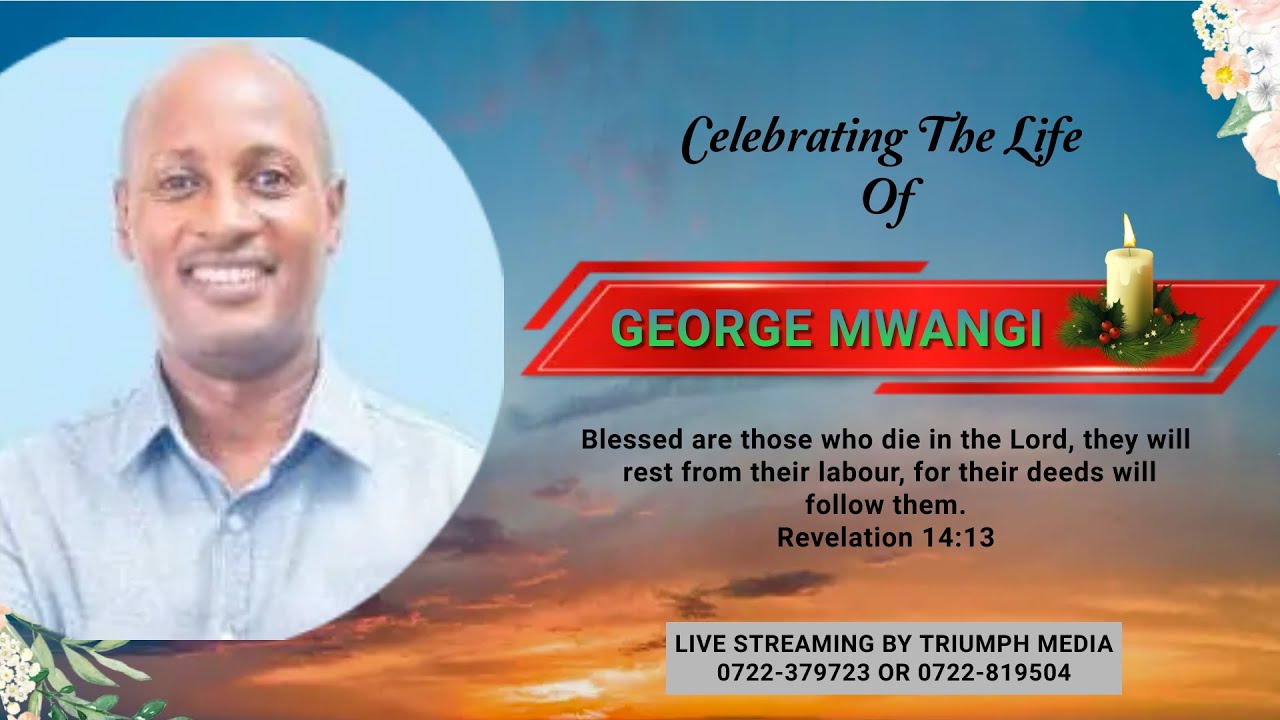 Celebrating The Life Of

GEORGE MWANGI

Blessed are those who die in the Lord, they will rest from their labour, for their deeds will follow them.
Revelation 14:13

LIVE STREAMING BY TRIUMPH MEDIA
0722-379723 OR 0722-819504